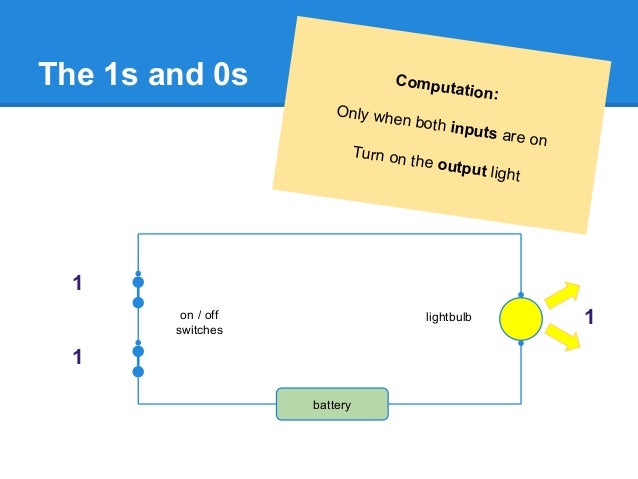 The 1s and 0s

Computation:

Only when both inputs are on

Turn on the output light

1

1

on / off
switches

lightbulb

1

battery